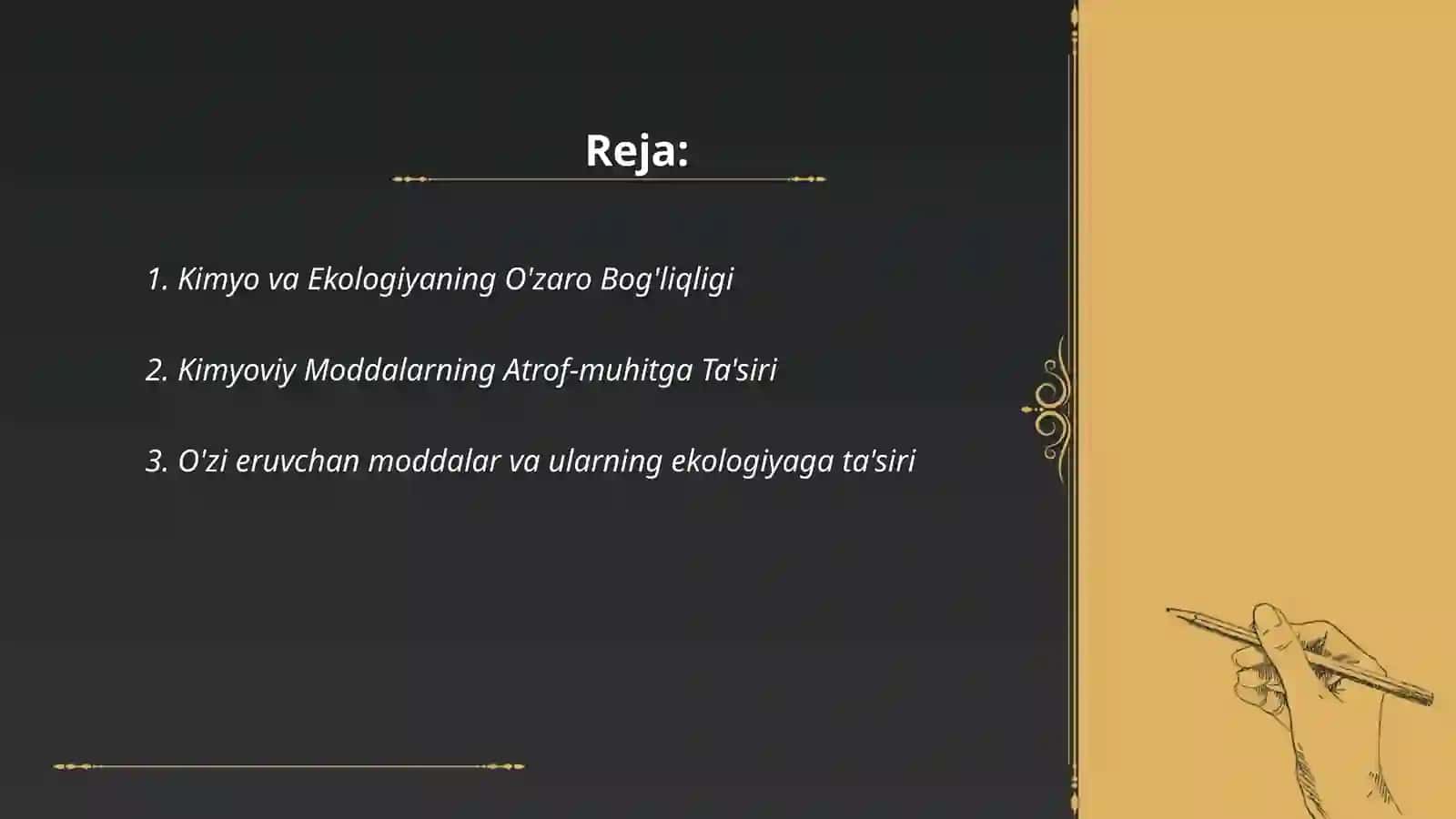 Reja:

1. Kimyo va Ekologiyaning O'zaro Bog'liqligi

2. Kimyoviy Moddalarning Atrof-muhitga Ta'siri

3. O'zi eruvchan moddalar va ularning ekologiyaga ta'siri